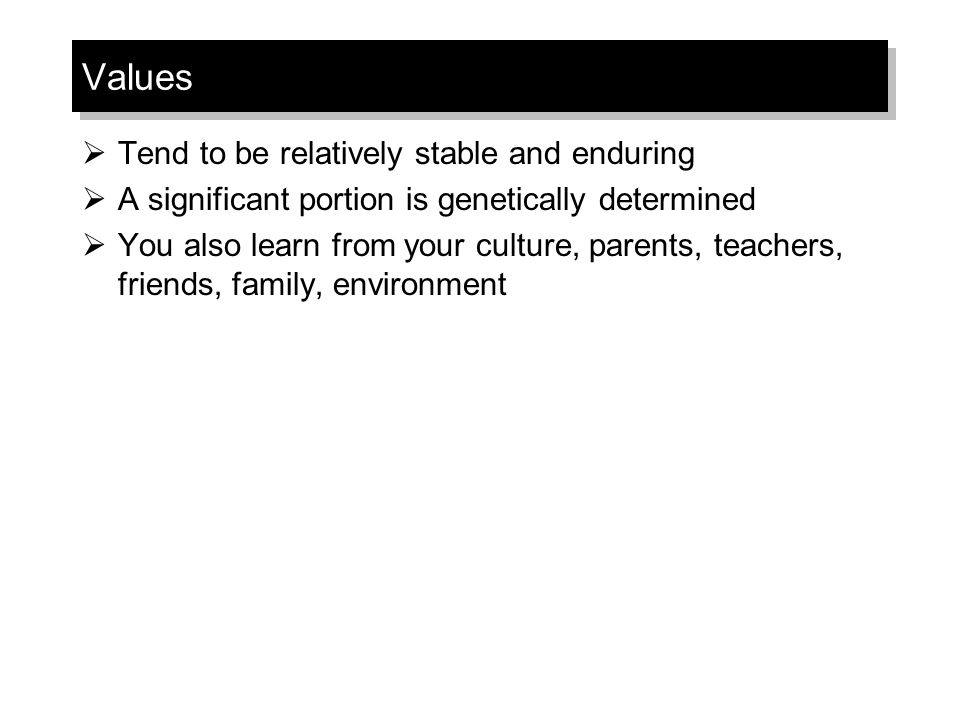 Values

➢ Tend to be relatively stable and enduring
➢ A significant portion is genetically determined
➢ You also learn from your culture, parents, teachers, friends, family, environment